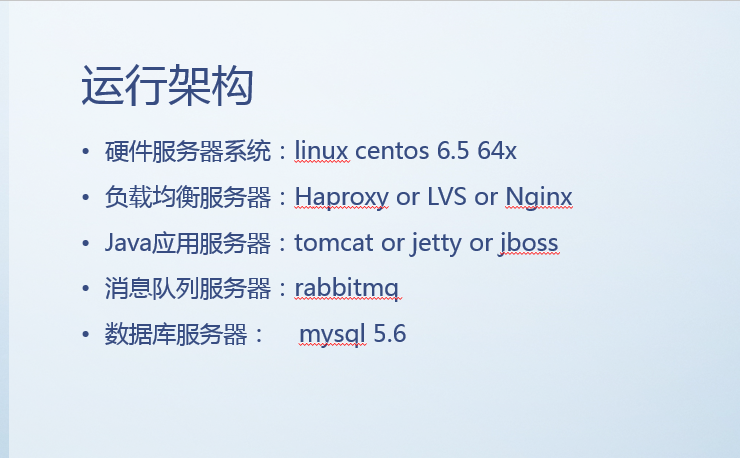 运行架构

• 硬件服务器系统：linux centos 6.5 64x
• 负载均衡服务器：Haproxy or LVS or Nginx
• Java应用服务器：tomcat or jetty or jboss
• 消息队列服务器：rabbitmq
• 数据库服务器： mysql 5.6